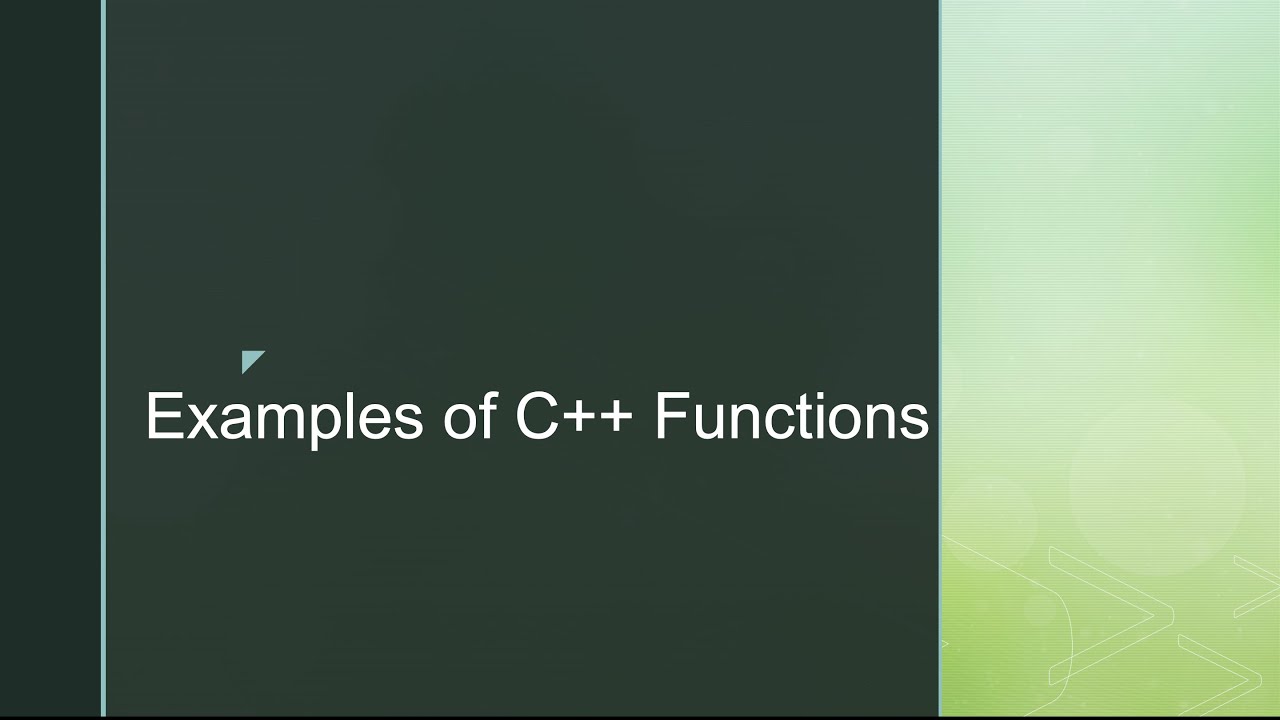 Examples of C++ Functions